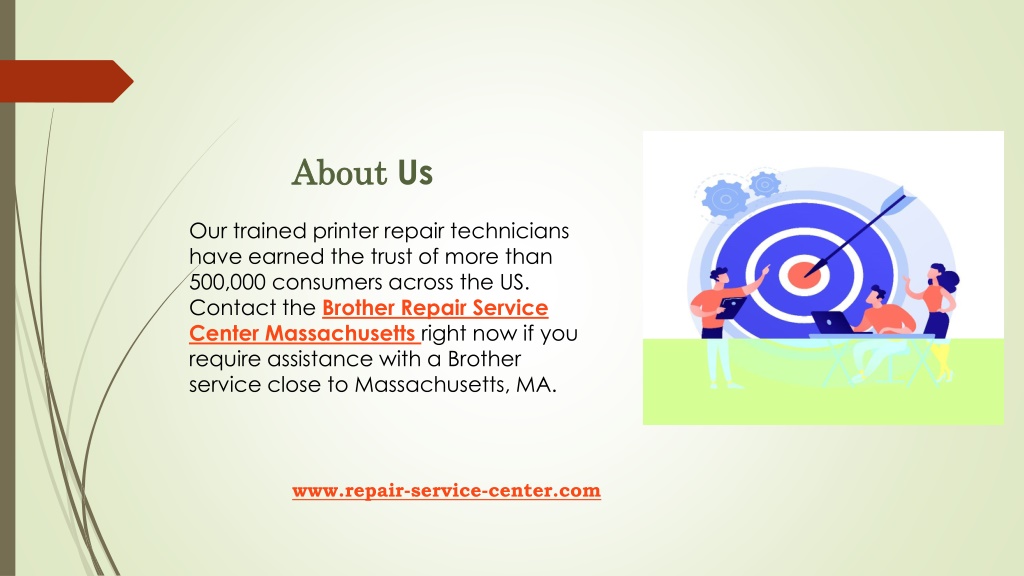 About Us

Our trained printer repair technicians have earned the trust of more than 500,000 consumers across the US. Contact the Brother Repair Service Center Massachusetts right now if you require assistance with a Brother service close to Massachusetts, MA.

www.repair-service-center.com